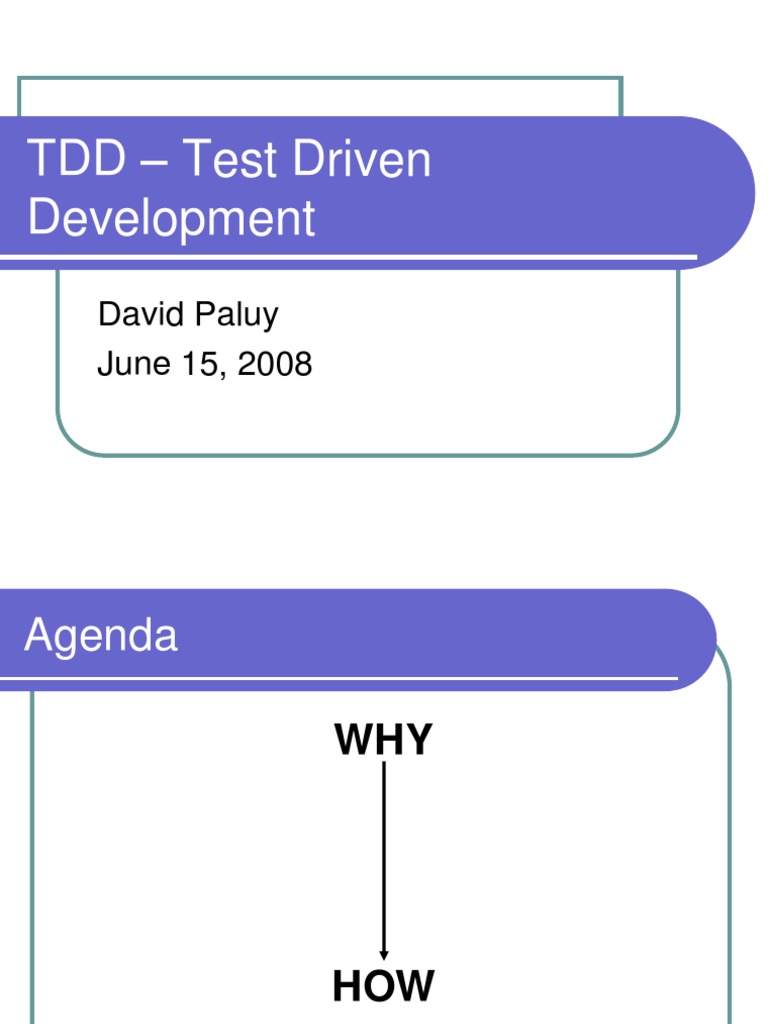 TDD – Test Driven Development

David Paluy
June 15, 2008

Agenda

WHY

HOW